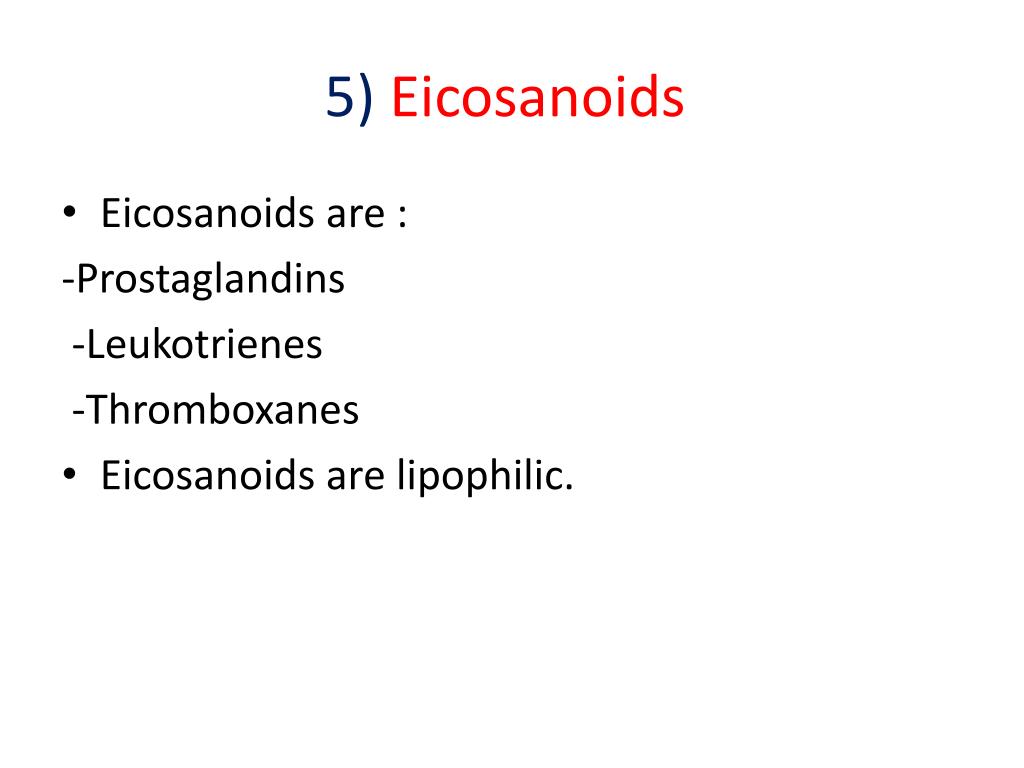 5) Eicosanoids

• Eicosanoids are :
-Prostaglandins
-Leukotrienes
-Thromboxanes
• Eicosanoids are lipophilic.